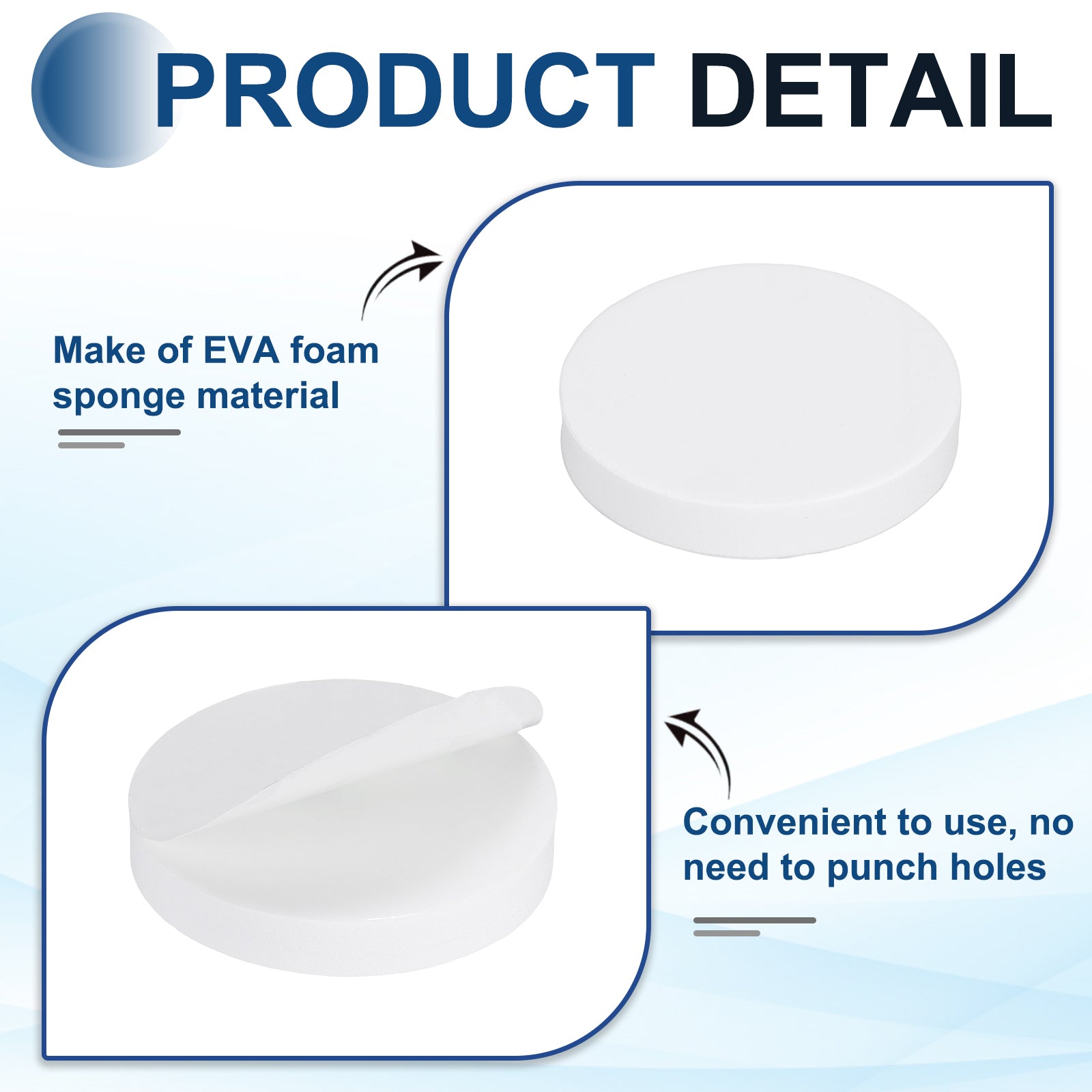 PRODUCT DETAIL

Make of EVA foam sponge material

Convenient to use, no need to punch holes